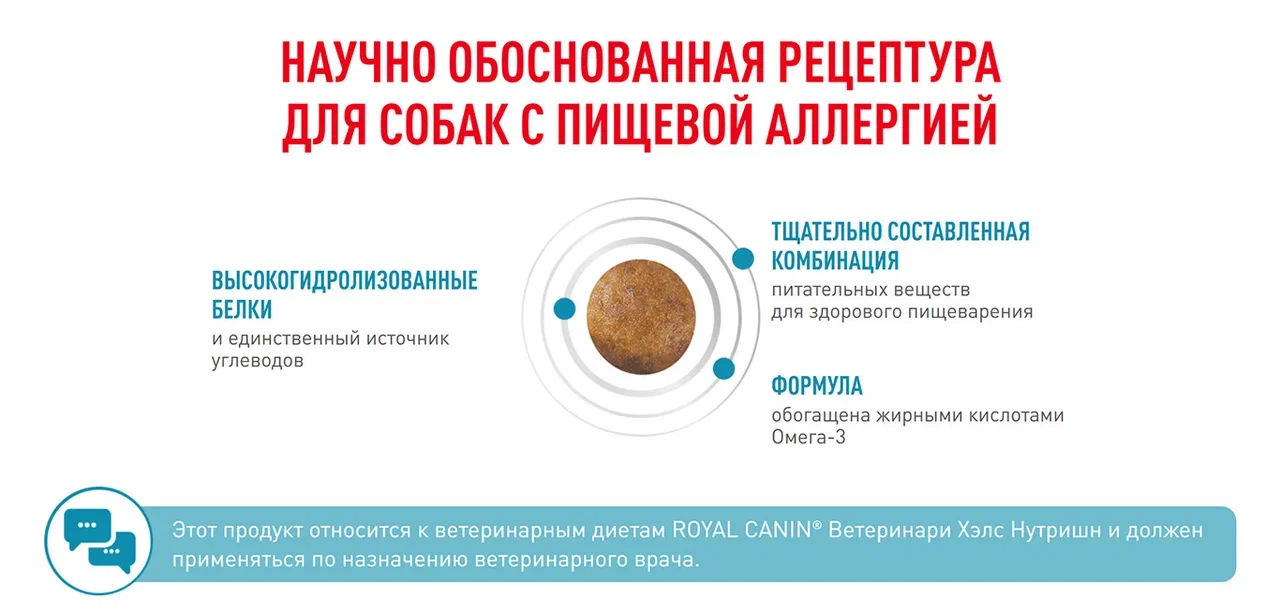 НАУЧНО ОБОСНОВАННАЯ РЕЦЕПТУРА ДЛЯ СОБАК С ПИЩЕВОЙ АЛЛЕРГИЕЙ

ВЫСОКОГИДРОЛИЗОВАННЫЕ БЕЛКИ
и единственный источник углеводов

ТЩАТЕЛЬНО СОСТАВЛЕННАЯ КОМБИНАЦИЯ
питательных веществ для здорового пищеварения

ФОРМУЛА
обогащена жирными кислотами Омега-3

Этот продукт относится к ветеринарным диетам ROYAL CANIN® Ветеринари Хэлс Нутришн и должен применяться по назначению ветеринарного врача.